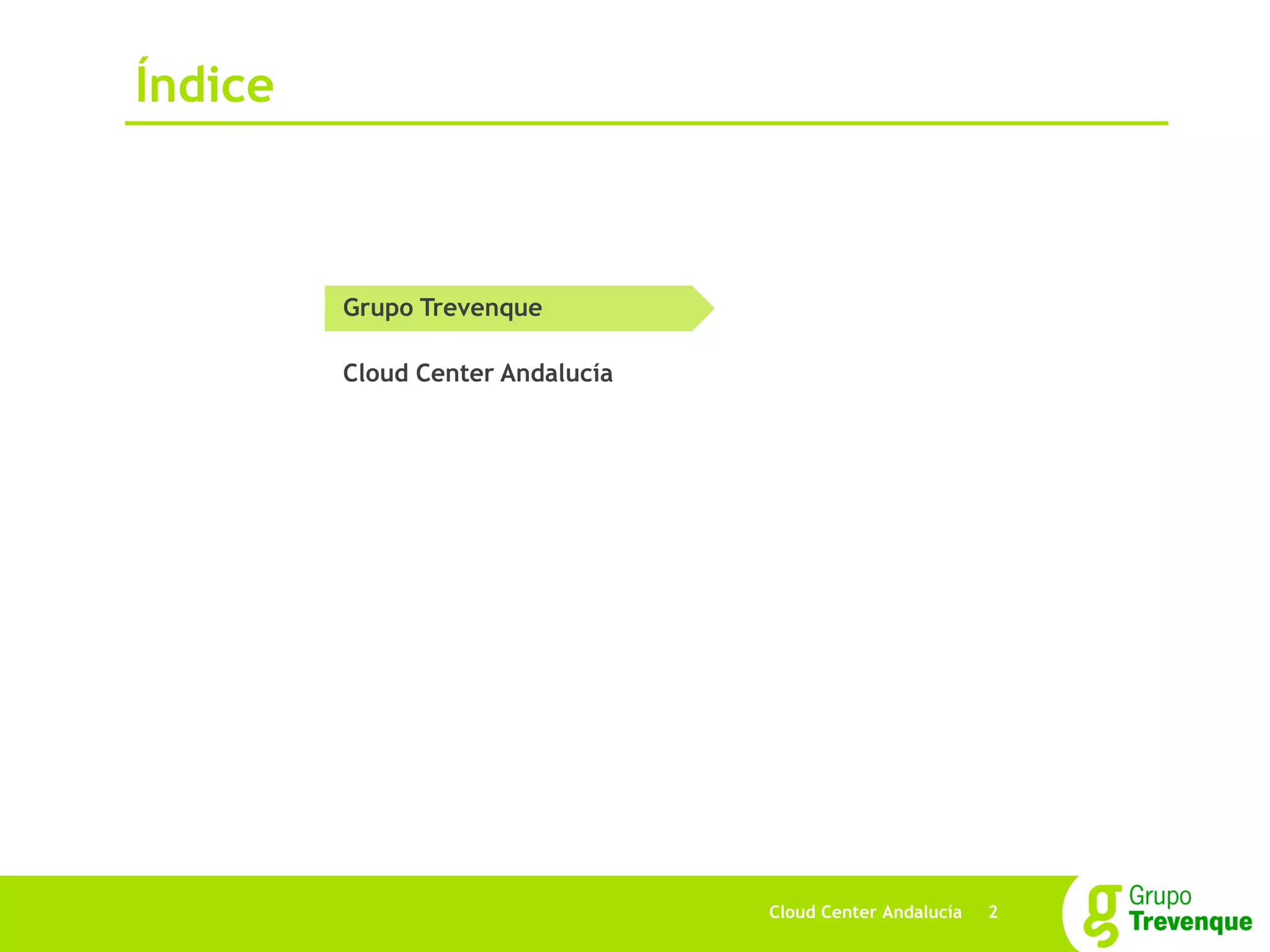 Índice

Grupo Trevenque

Cloud Center Andalucía

Cloud Center Andalucía 2

Grupo Trevenque